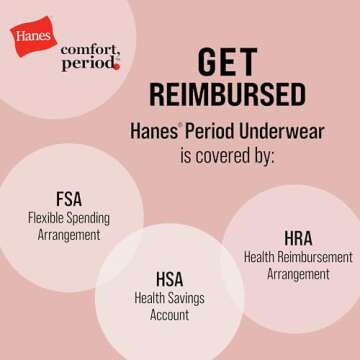 Hanes

comfort, period.

GET
REIMBURSED

Hanes® Period Underwear is covered by:

FSA
Flexible Spending Arrangement

HSA
Health Savings Account

HRA
Health Reimbursement Arrangement